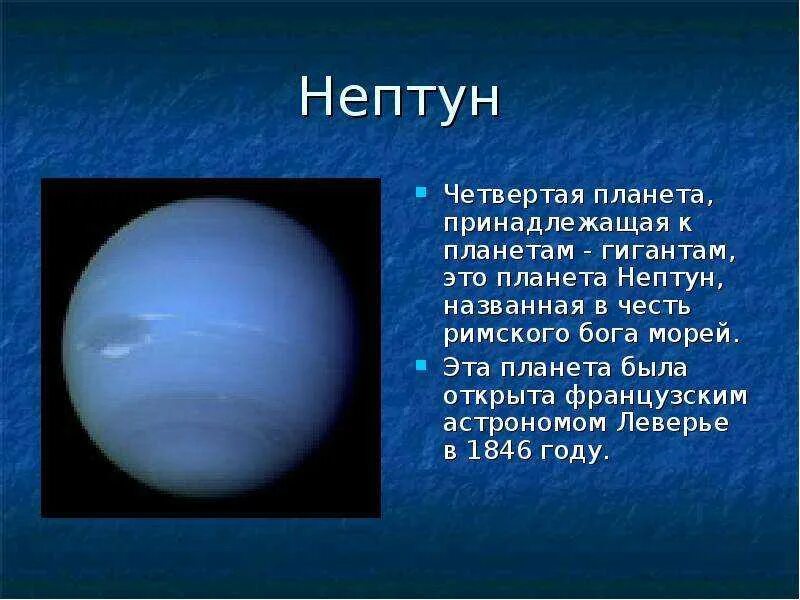 Нептун

Четвертая планета, принадлежащая к планетам - гигантам, это планета Нептун, названная в честь римского бога морей.

Эта планета была открыта французским астрономом Леверье в 1846 году.